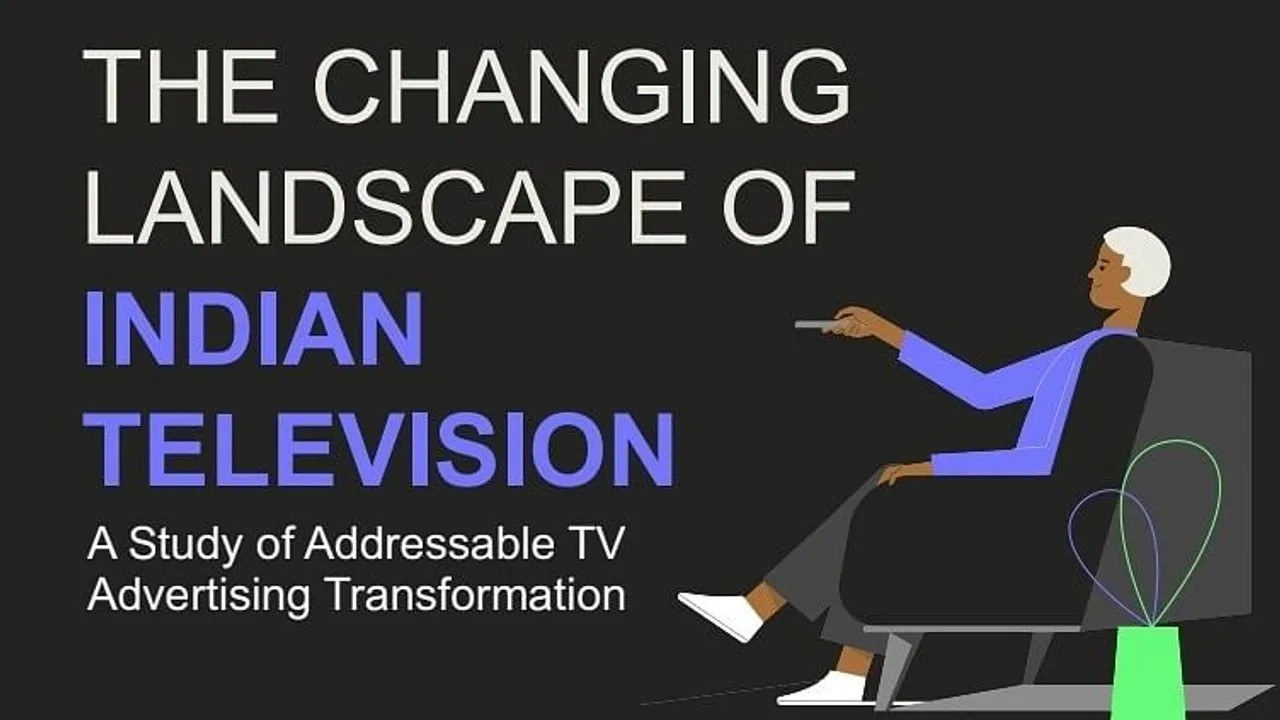 THE CHANGING LANDSCAPE OF INDIAN TELEVISION

A Study of Addressable TV Advertising Transformation